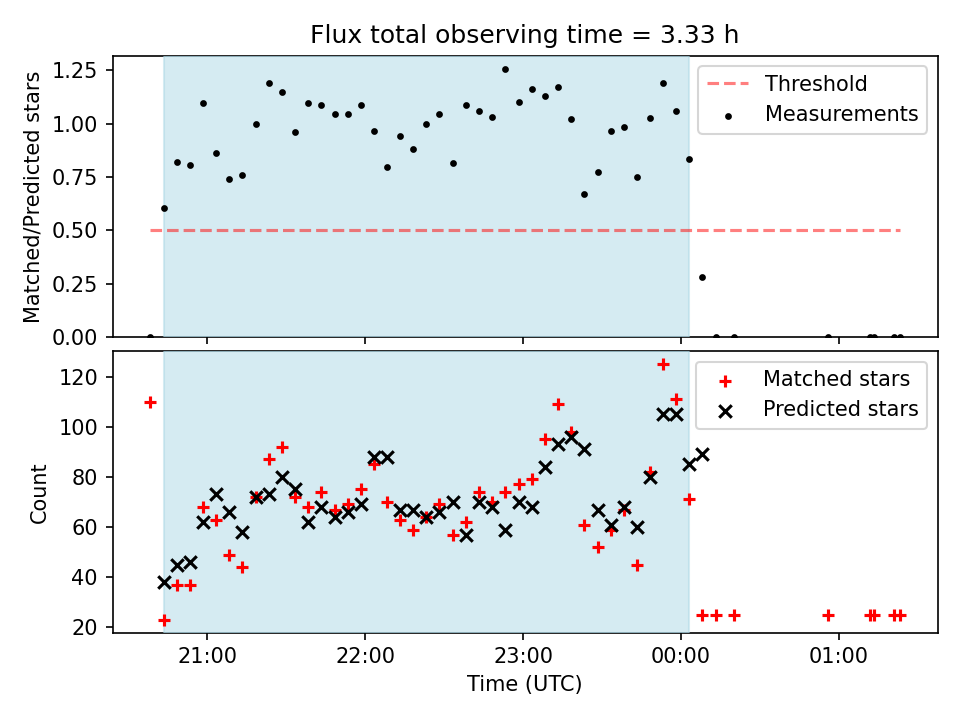 Flux total observing time = 3.33 h

Matched/Predicted stars

1.25
1.00
0.75
0.50
0.25
0.00

Threshold
Measurements

Count

120
100
80
60
40
20

Matched stars
Predicted stars

21:00
22:00
23:00
00:00
01:00

Time (UTC)